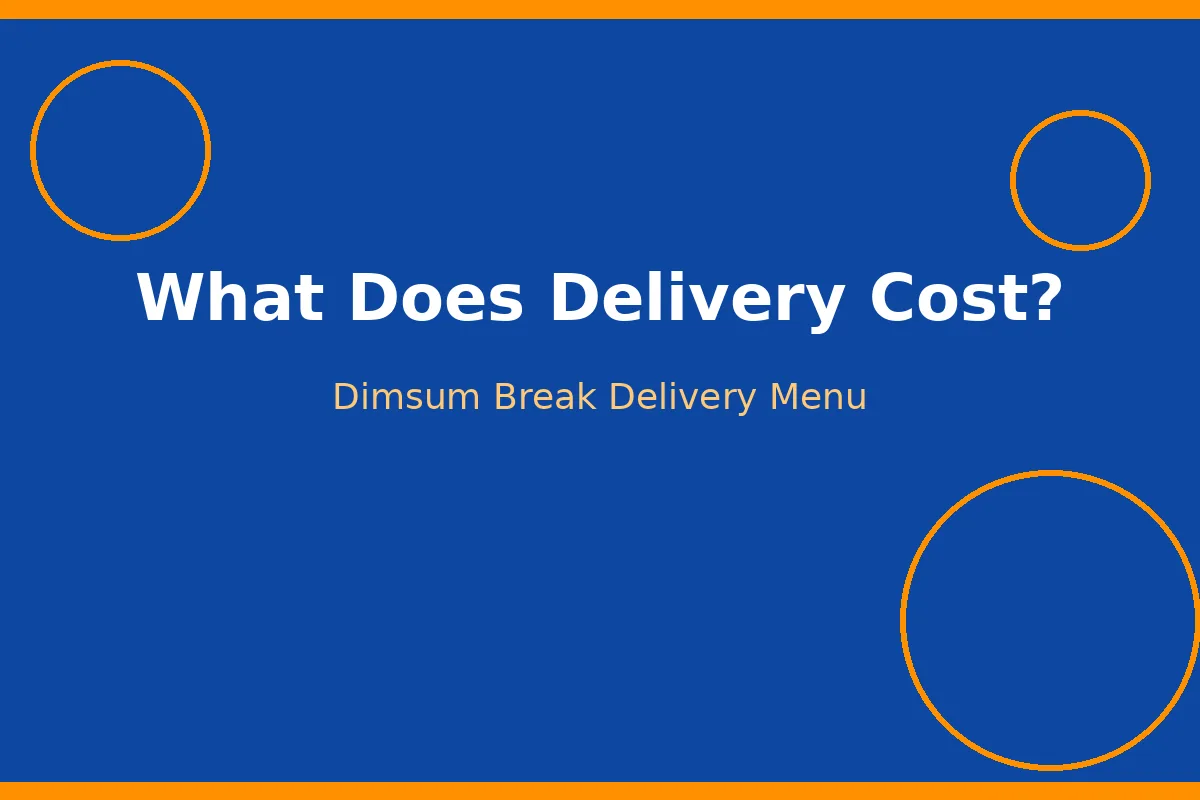 What Does Delivery Cost?

Dimsum Break Delivery Menu